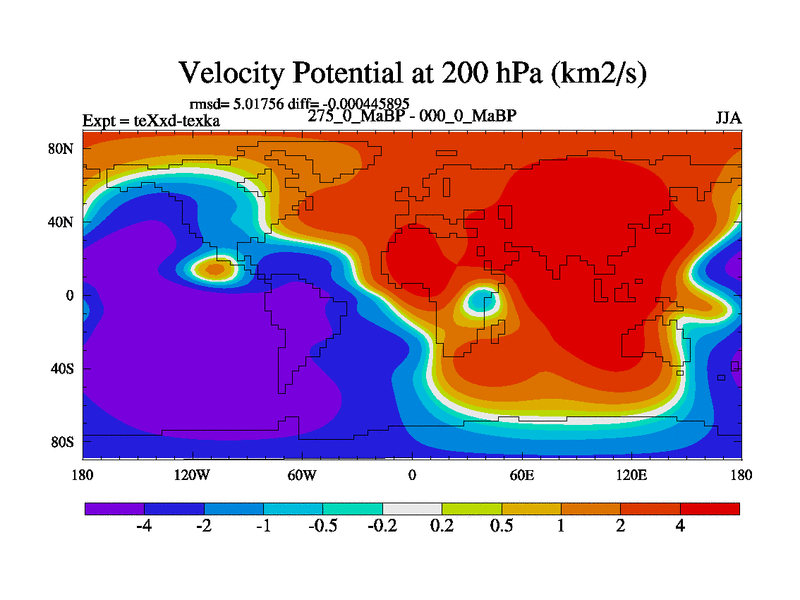 Velocity Potential at 200 hPa (km2/s)

rmsd= 5.01756 diff= -0.000445895

Expt = teXxd-texka

275_0_MaBP - 000_0_MaBP

JJA

80N
40N
0
40S
80S

180 120W 60W 0 60E 120E 180

-4 -2 -1 -0.5 -0.2 0.2 0.5 1 2 4